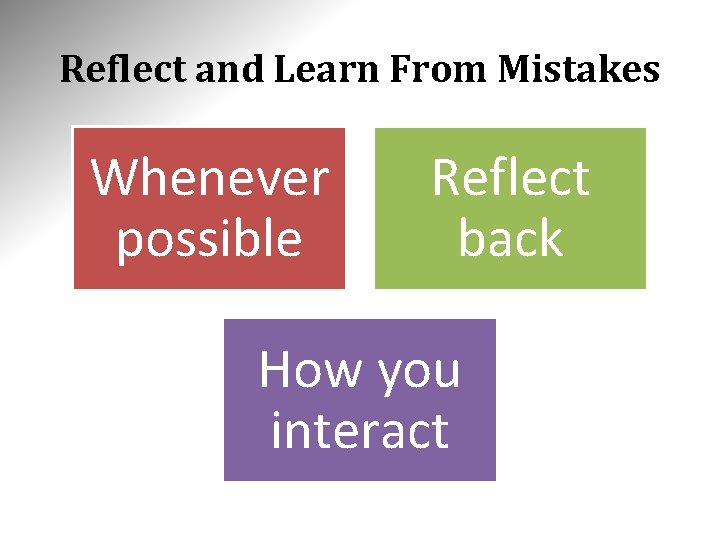 Reflect and Learn From Mistakes

Whenever possible

Reflect back

How you interact